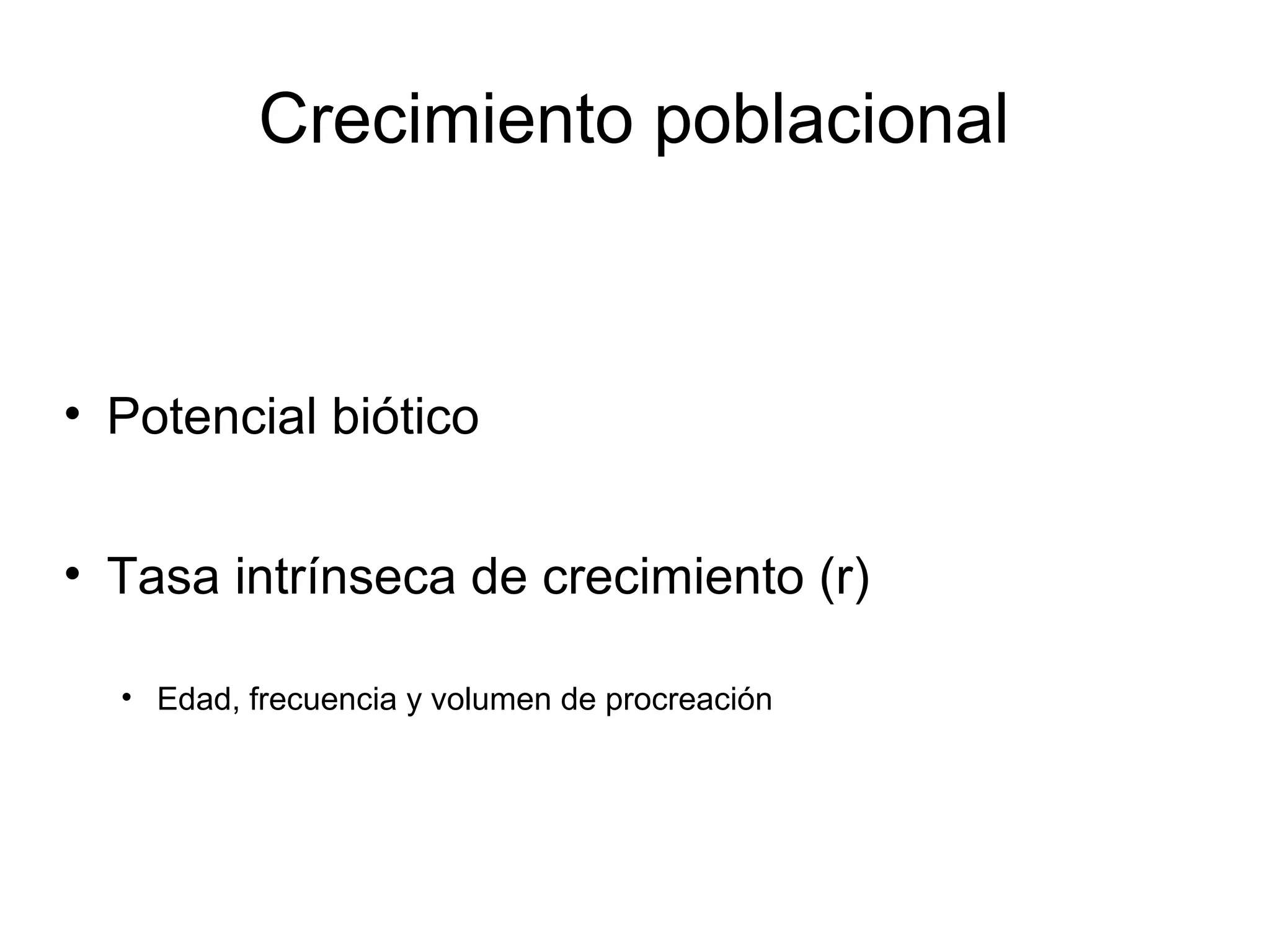 Crecimiento poblacional

• Potencial biótico

• Tasa intrínseca de crecimiento (r)

• Edad, frecuencia y volumen de procreación